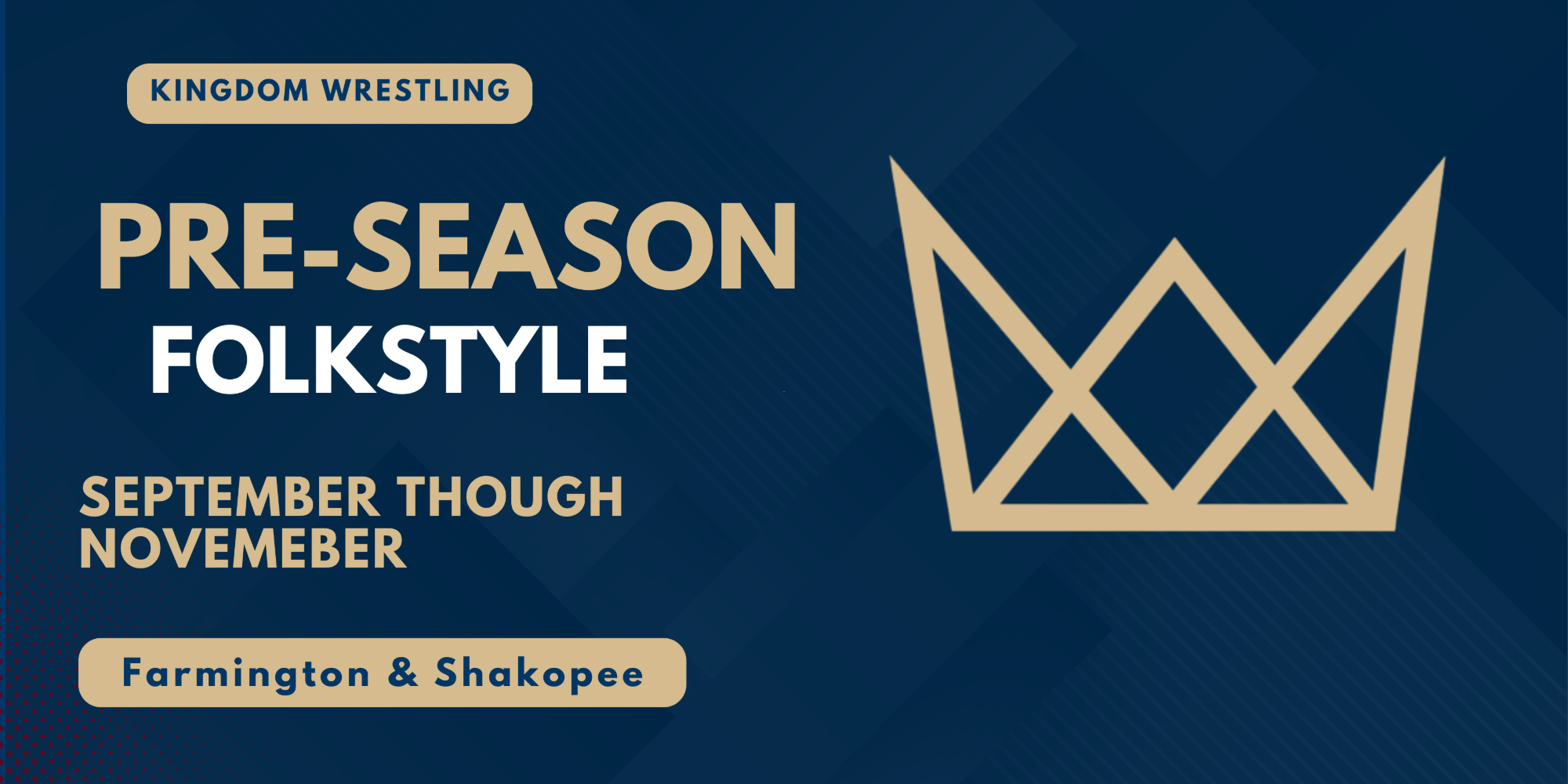 KINGDOM WRESTLING

PRE-SEASON
FOLKSTYLE

SEPTEMBER THOUGH NOVEMEBER

Farmington & Shakopee